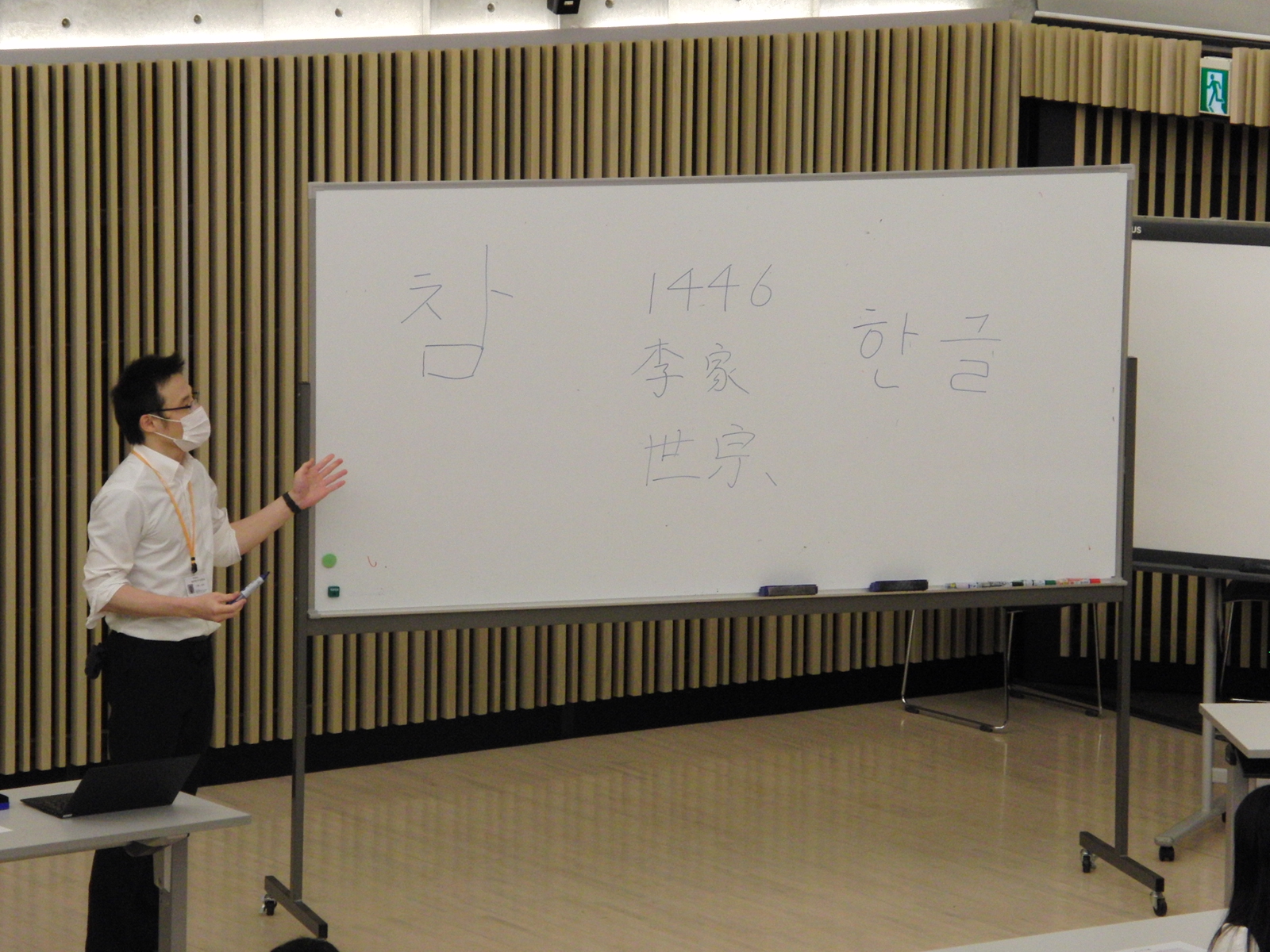 참

1446
李家
世宗、

한글